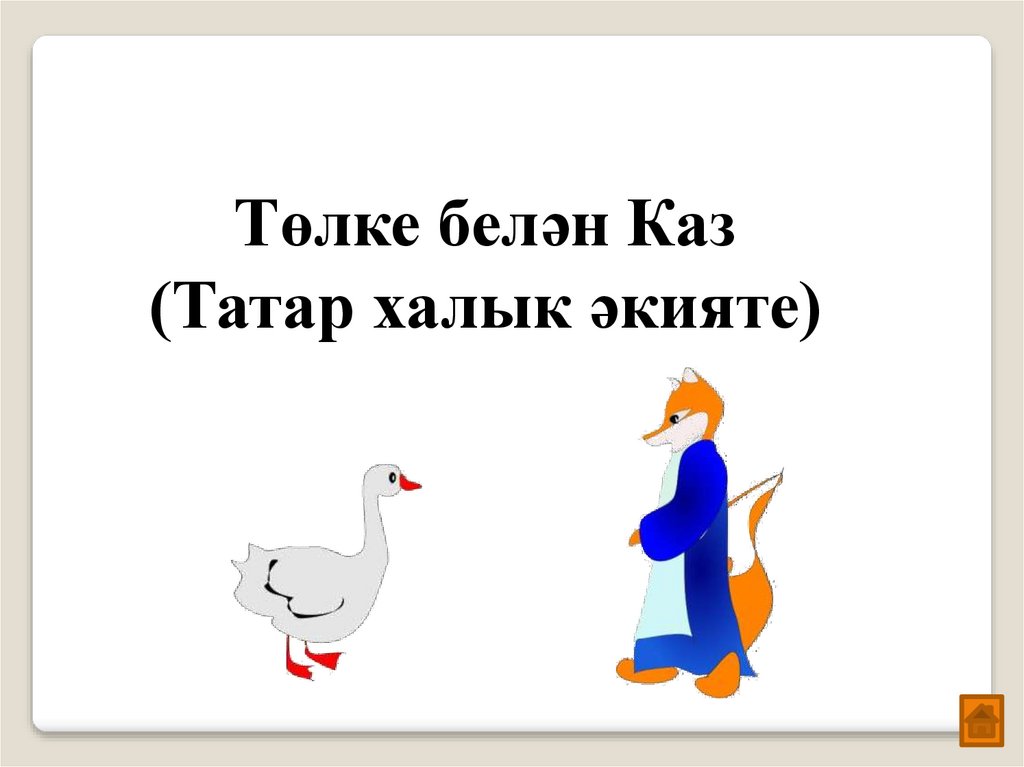 Төлке белән Каз
(Татар халык әкияте)